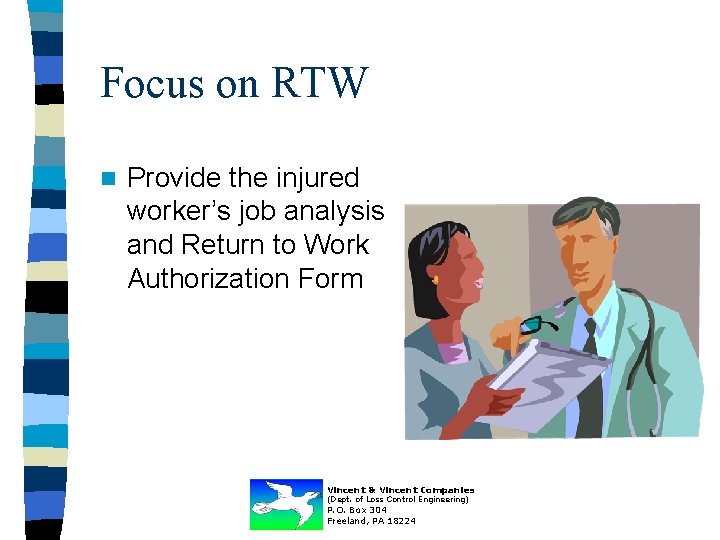 Focus on RTW

Provide the injured worker's job analysis and Return to Work Authorization Form

Vincent & Vincent Companies
(Dept. of Loss Control Engineering)
P.O. Box 304
Freeland, PA 18224